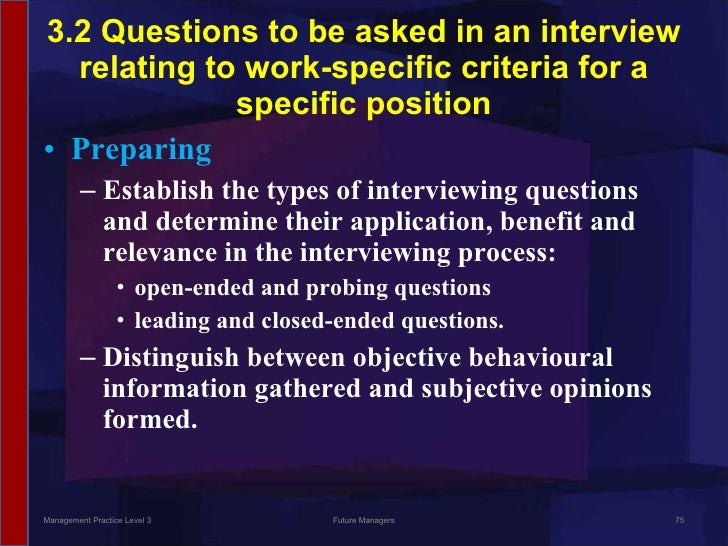 3.2 Questions to be asked in an interview relating to work-specific criteria for a specific position

• Preparing
– Establish the types of interviewing questions and determine their application, benefit and relevance in the interviewing process:
• open-ended and probing questions
• leading and closed-ended questions.
– Distinguish between objective behavioural information gathered and subjective opinions formed.

Management Practice Level 3
Future Managers
75